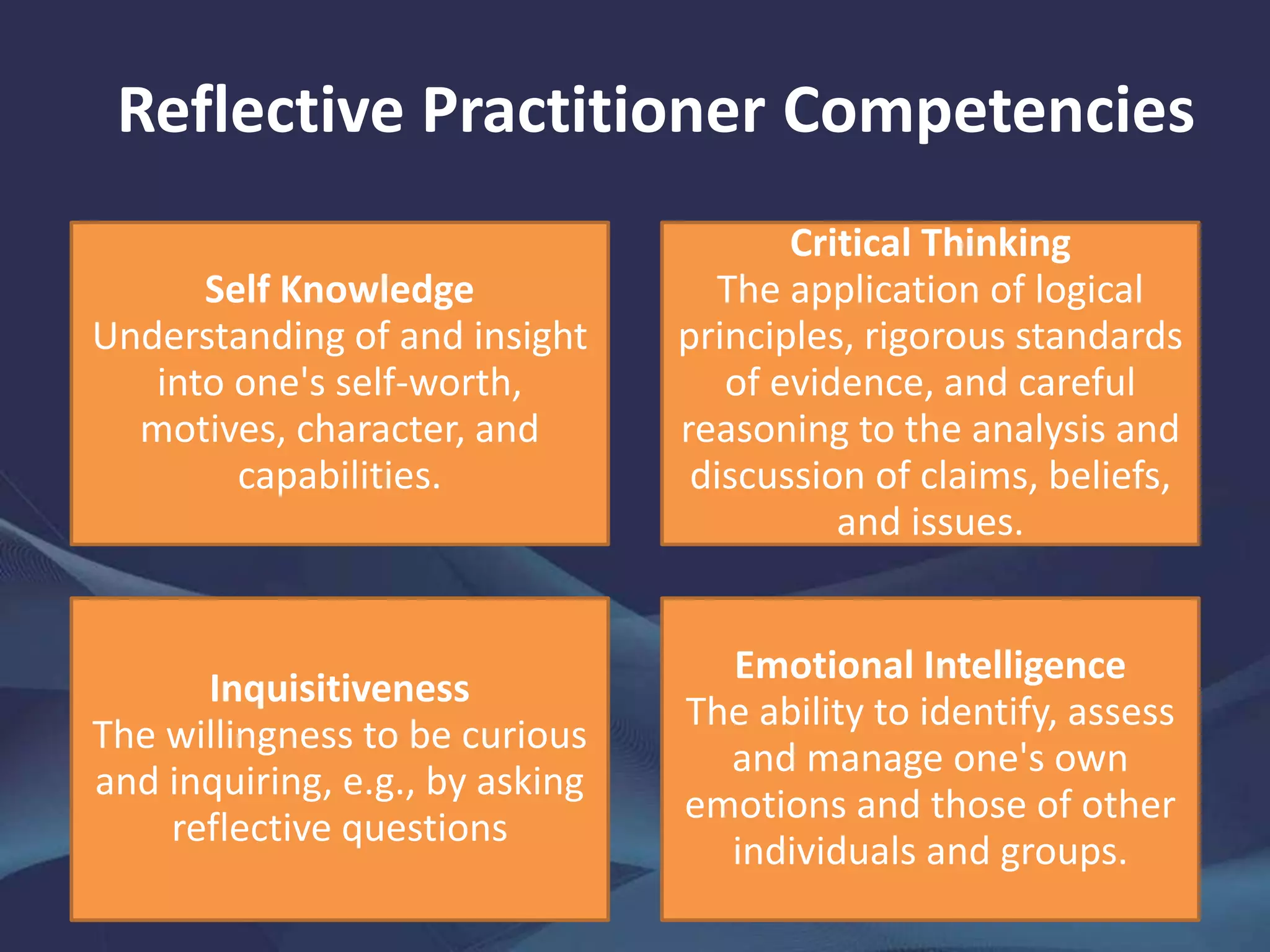 Reflective Practitioner Competencies

Self Knowledge
Understanding of and insight into one's self-worth, motives, character, and capabilities.

Critical Thinking
The application of logical principles, rigorous standards of evidence, and careful reasoning to the analysis and discussion of claims, beliefs, and issues.

Inquisitiveness
The willingness to be curious and inquiring, e.g., by asking reflective questions

Emotional Intelligence
The ability to identify, assess and manage one's own emotions and those of other individuals and groups.